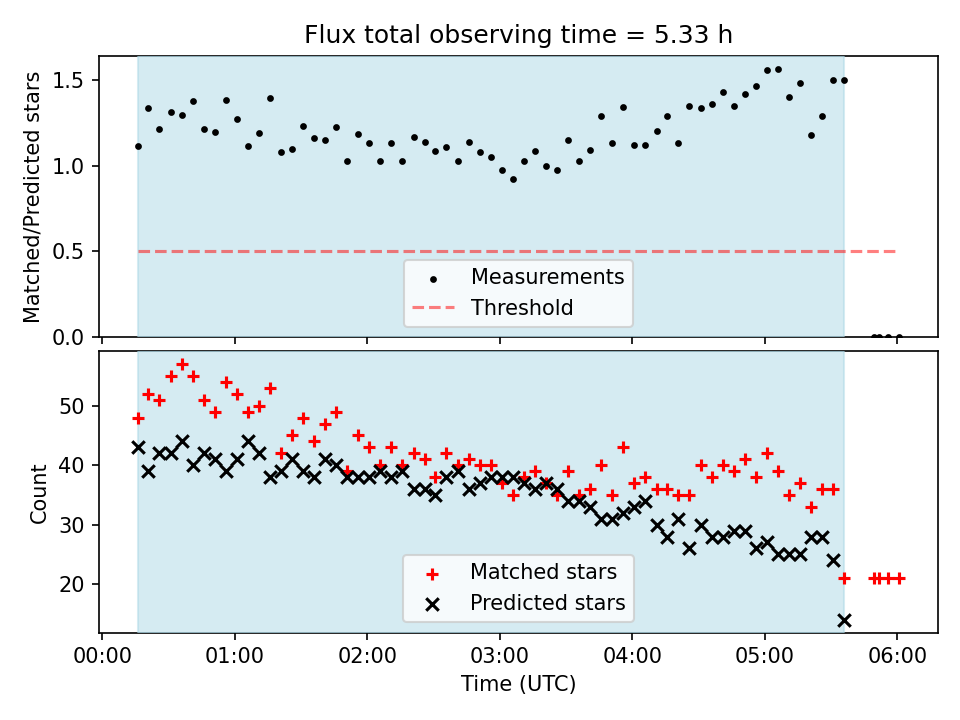 Flux total observing time = 5.33 h

Matched/Predicted stars

1.5
1.0
0.5
0.0

Measurements
Threshold

Count

50
40
30
20

Matched stars
Predicted stars

00:00 01:00 02:00 03:00 04:00 05:00 06:00

Time (UTC)